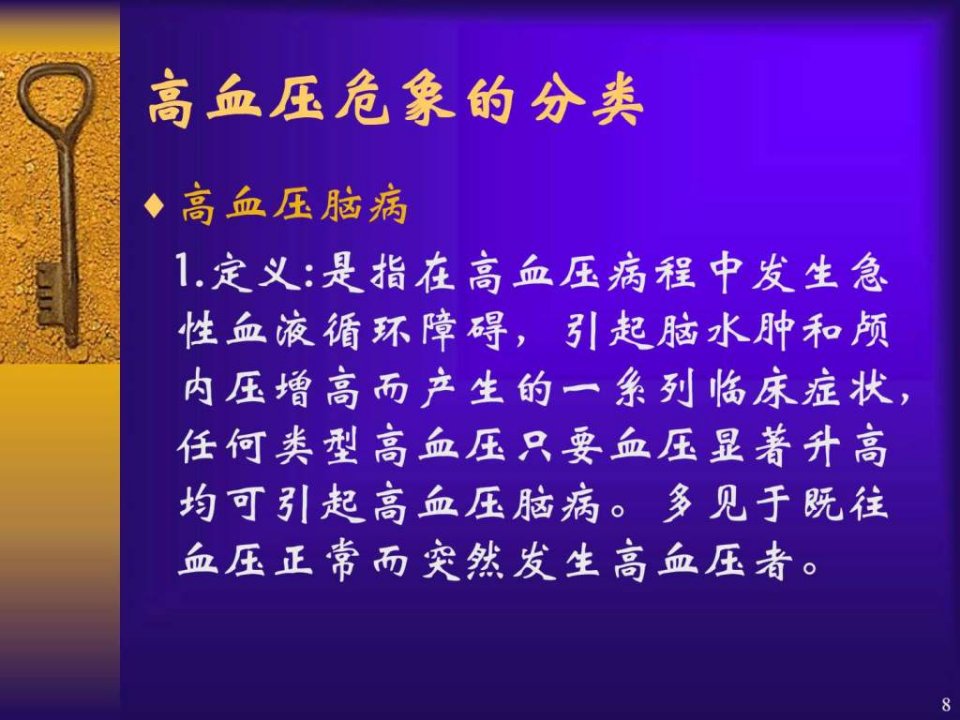 高血压危象的分类

♦ 高血压脑病

1.定义:是指在高血压病程中发生急性血液循环障碍，引起脑水肿和颅内压增高而产生的一系列临床症状，任何类型高血压只要血压显著升高均可引起高血压脑病。多见于既往血压正常而突然发生高血压者。

8